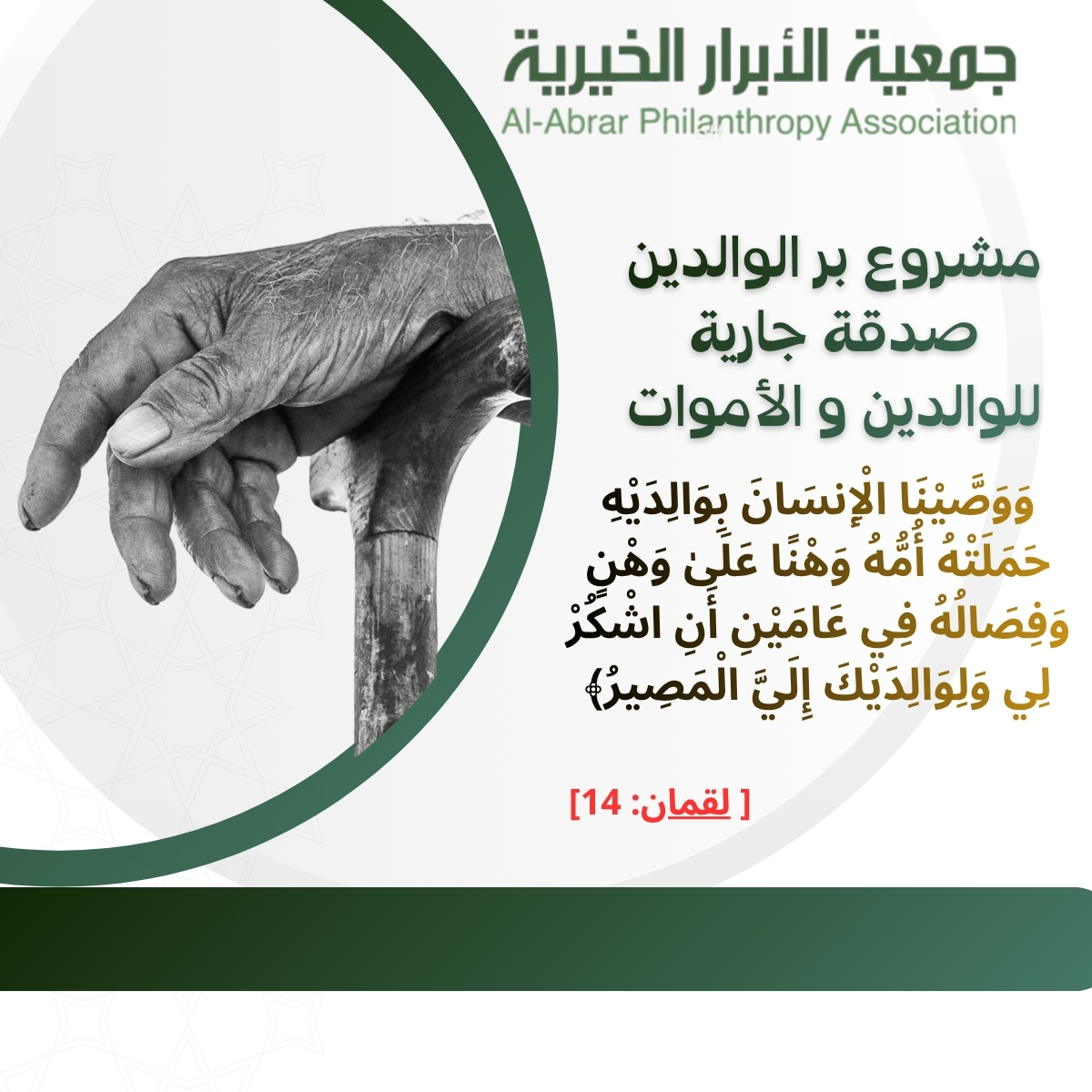 جمعية الأبرار الخيرية
Al-Abrar Philanthropy Association

مشروع بر الوالدين
صدقة جارية
للوالدين و الأموات

وَوَصَّيْنَا الْإِنسَانَ بِوَالِدَيْهِ حَمَلَتْهُ أُمُّهُ وَهْنًا عَلَىٰ وَهْنٍ وَفِصَالُهُ فِي عَامَيْنِ أَنِ اشْكُرْ لِي وَلِوَالِدَيْكَ إِلَيَّ الْمَصِيرُ﴾

[ لقمان: 14]